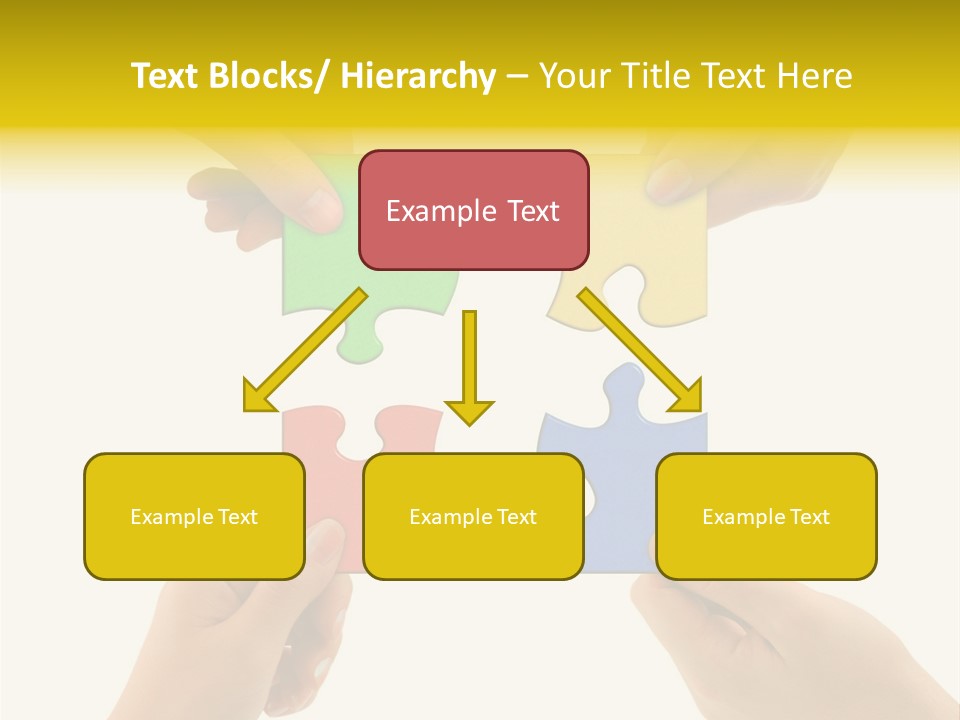 Text Blocks/ Hierarchy – Your Title Text Here

Example Text

Example Text

Example Text

Example Text